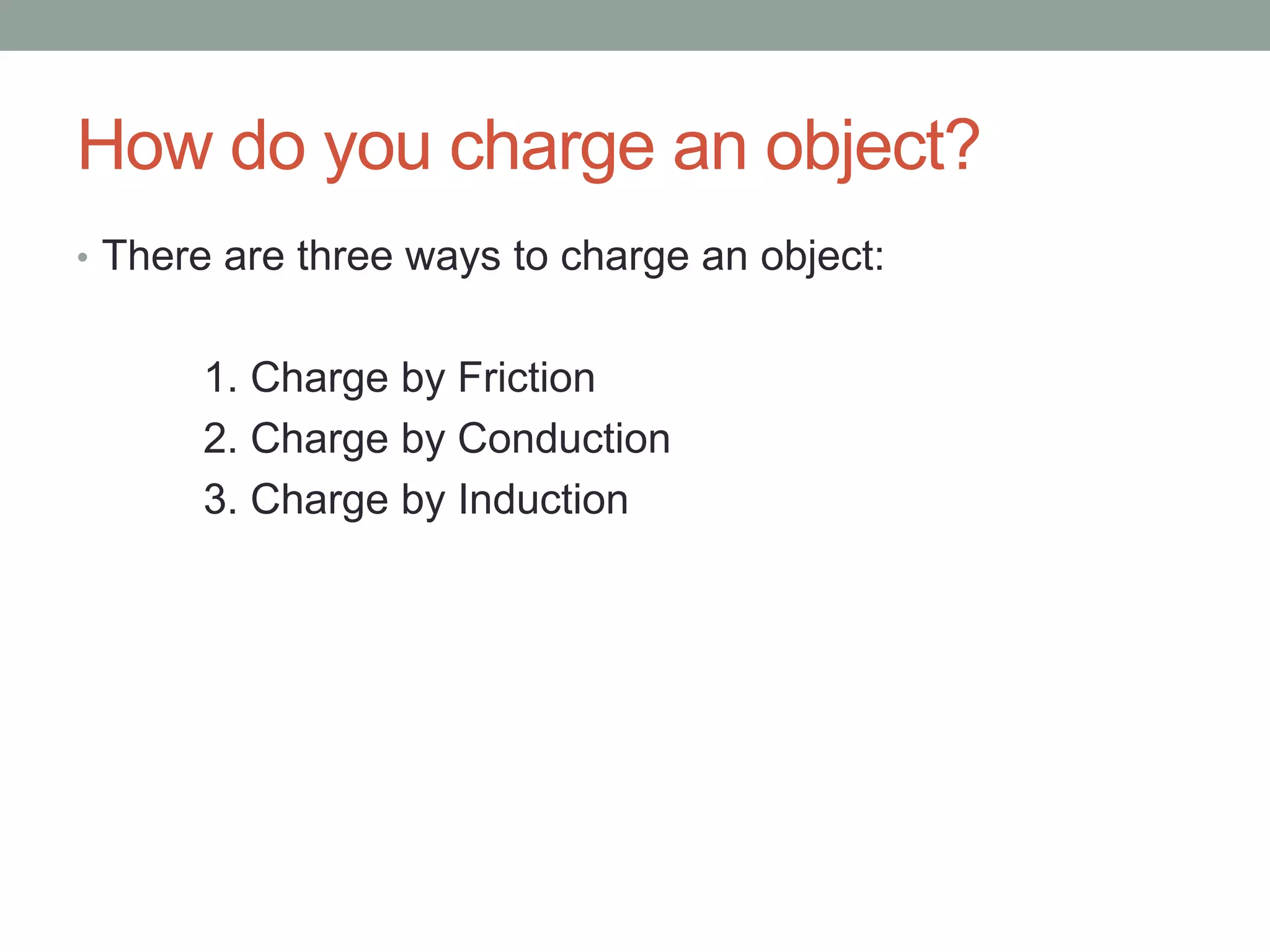 How do you charge an object?

• There are three ways to charge an object:

1. Charge by Friction
2. Charge by Conduction
3. Charge by Induction